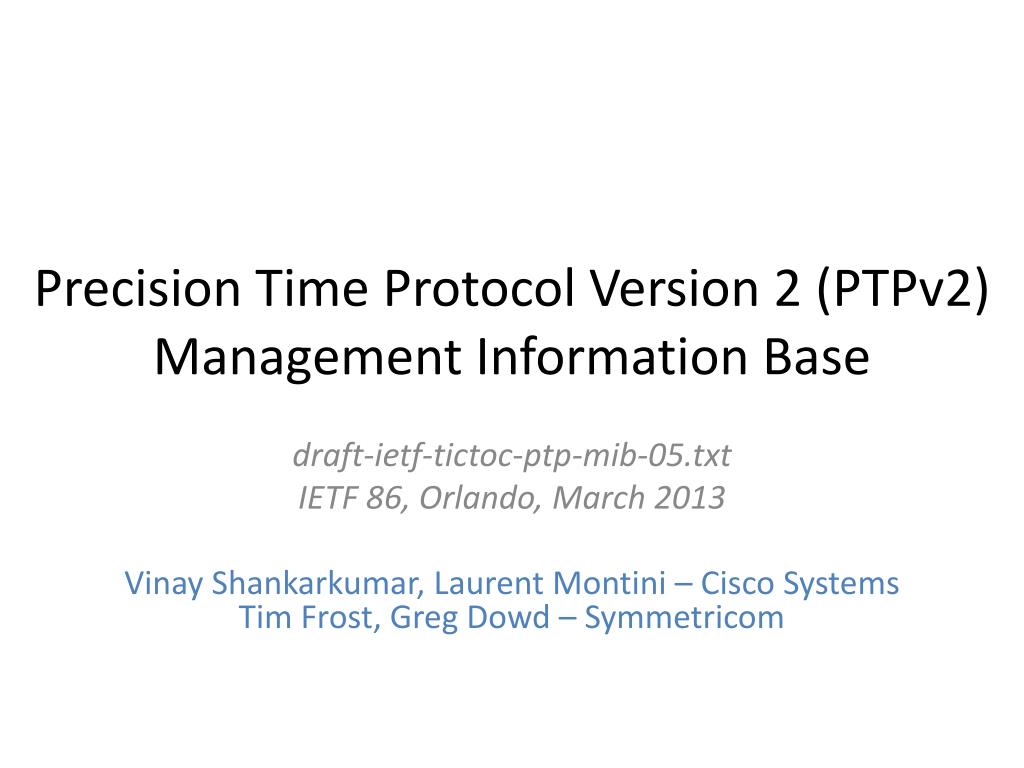 Precision Time Protocol Version 2 (PTPv2) Management Information Base

draft-ietf-tictoc-ptp-mib-05.txt
IETF 86, Orlando, March 2013

Vinay Shankarkumar, Laurent Montini – Cisco Systems
Tim Frost, Greg Dowd – Symmetricom